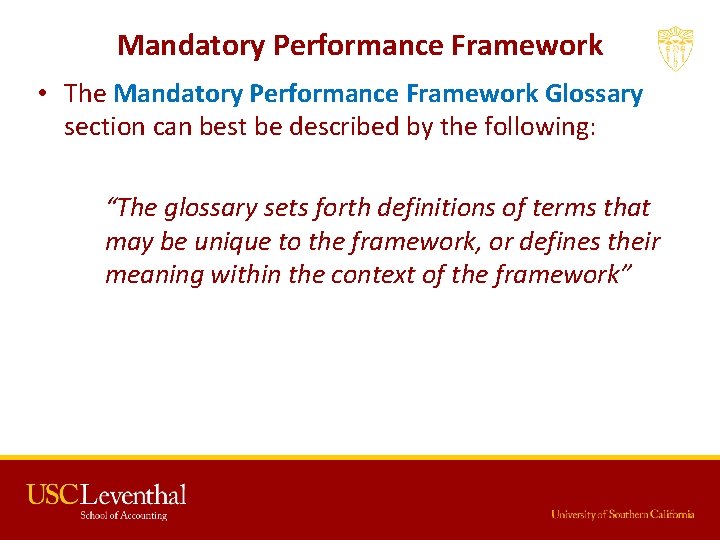 Mandatory Performance Framework

• The Mandatory Performance Framework Glossary section can best be described by the following:

"The glossary sets forth definitions of terms that may be unique to the framework, or defines their meaning within the context of the framework"

USCLeventhal
School of Accounting

University of Southern California